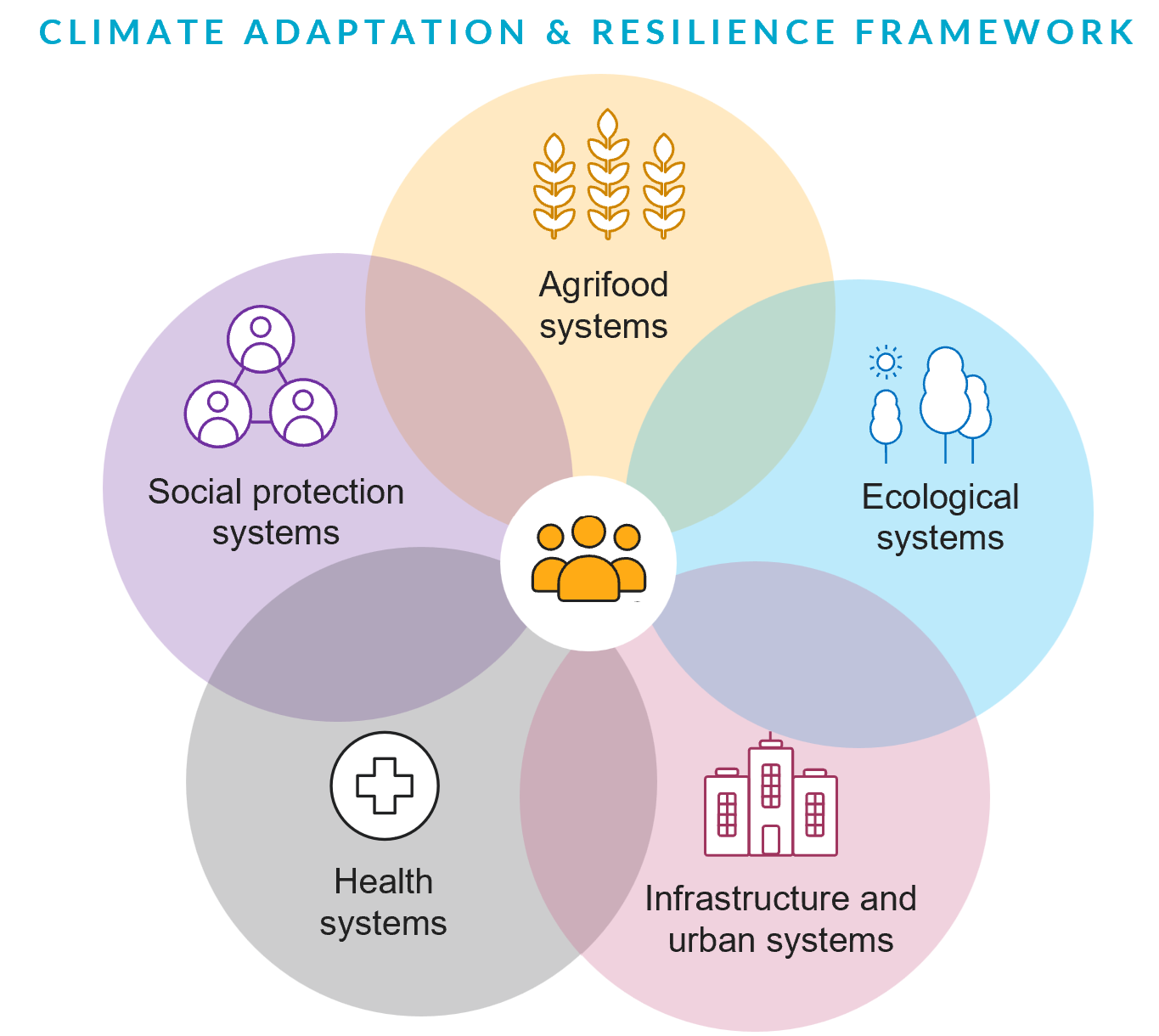 CLIMATE ADAPTATION & RESILIENCE FRAMEWORK

Agrifood systems

Social protection systems

Ecological systems

Health systems

Infrastructure and urban systems